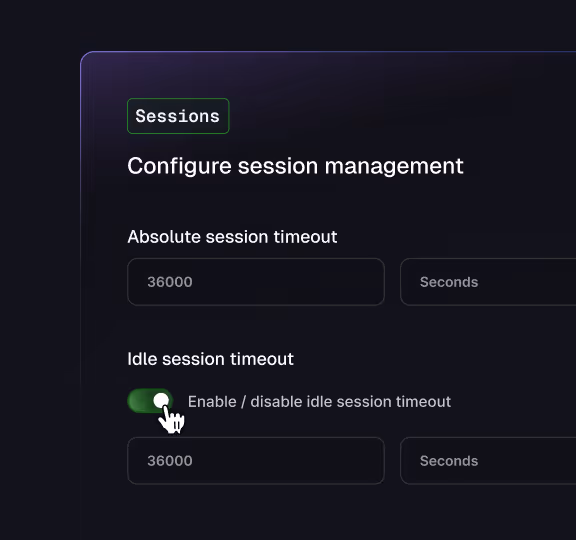 Sessions

Configure session management

Absolute session timeout

36000

Seconds

Idle session timeout

Enable / disable idle session timeout

36000

Seconds